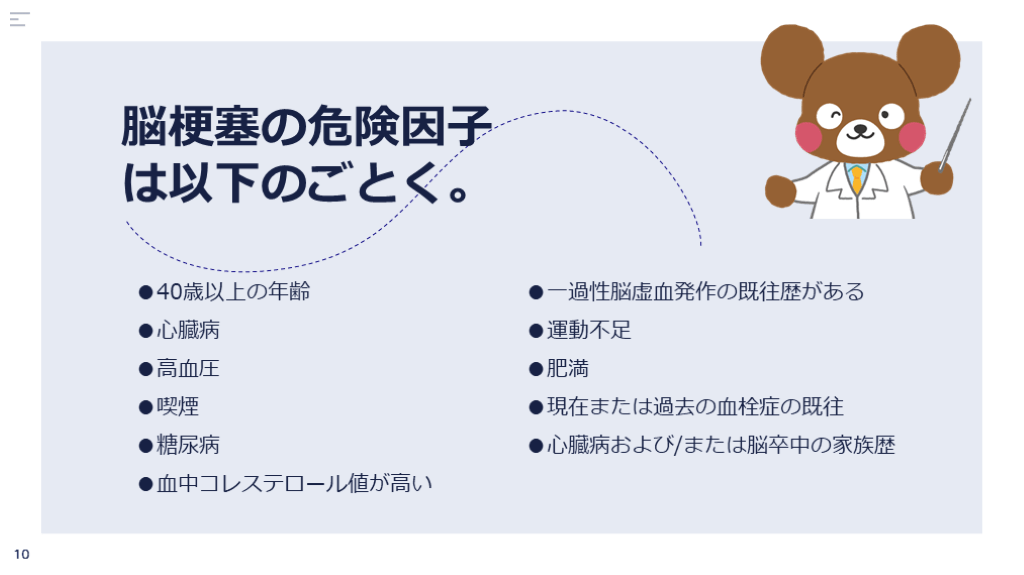 脳梗塞の危険因子は以下のごとく。

●40歳以上の年齢
●心臓病
●高血圧
●喫煙
●糖尿病
●血中コレステロール値が高い

●一過性脳虚血発作の既往歴がある
●運動不足
●肥満
●現在または過去の血栓症の既往
●心臓病および/または脳卒中の家族歴

10